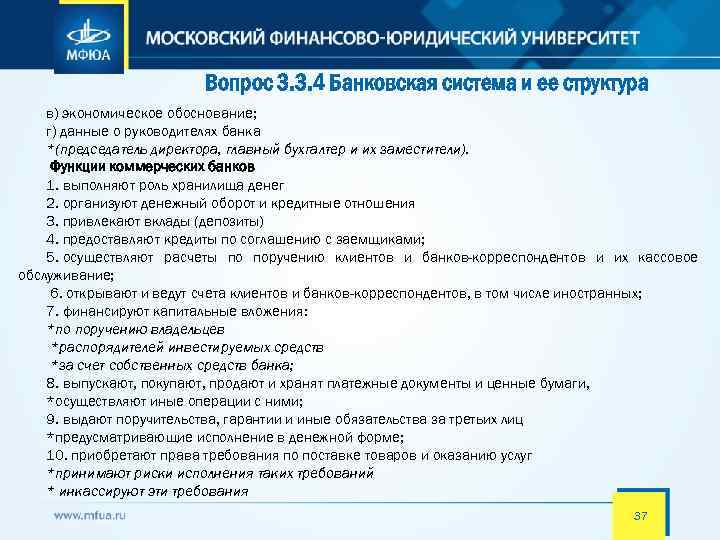 МФЮА

МОСКОВСКИЙ ФИНАНСОВО-ЮРИДИЧЕСКИЙ УНИВЕРСИТЕТ

Вопрос 3.3.4 Банковская система и ее структура

в) экономическое обоснование;
г) данные о руководителях банка
*(председатель директора, главный бухгалтер и их заместители).

Функции коммерческих банков
1. выполняют роль хранилища денег
2. организуют денежный оборот и кредитные отношения
3. привлекают вклады (депозиты)
4. предоставляют кредиты по соглашению с заемщиками;
5. осуществляют расчеты по поручению клиентов и банков-корреспондентов и их кассовое обслуживание;
6. открывают и ведут счета клиентов и банков-корреспондентов, в том числе иностранных;
7. финансируют капитальные вложения:
*по поручению владельцев
*распорядителей инвестируемых средств
*за счет собственных средств банка;
8. выпускают, покупают, продают и хранят платежные документы и ценные бумаги,
*осуществляют иные операции с ними;
9. выдают поручительства, гарантии и иные обязательства за третьих лиц
*предусматривающие исполнение в денежной форме;
10. приобретают права требования по поставке товаров и оказанию услуг
*принимают риски исполнения таких требований
* инкассируют эти требования

www.mfua.ru

37